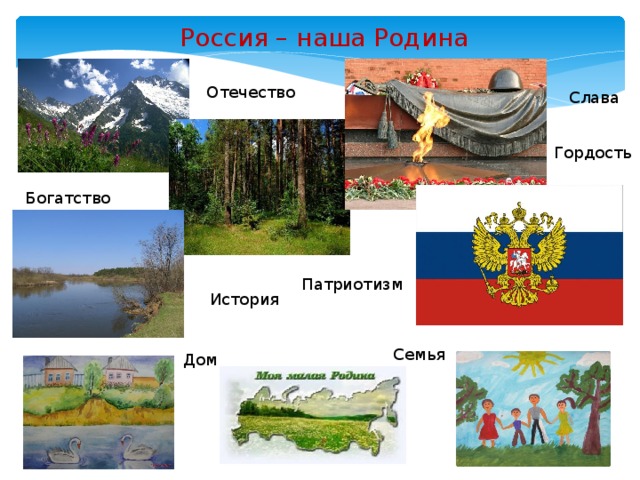 Россия – наша Родина

Отечество

Слава

Гордость

Богатство

Патриотизм

История

Дом

Семья

Моя малая Родина